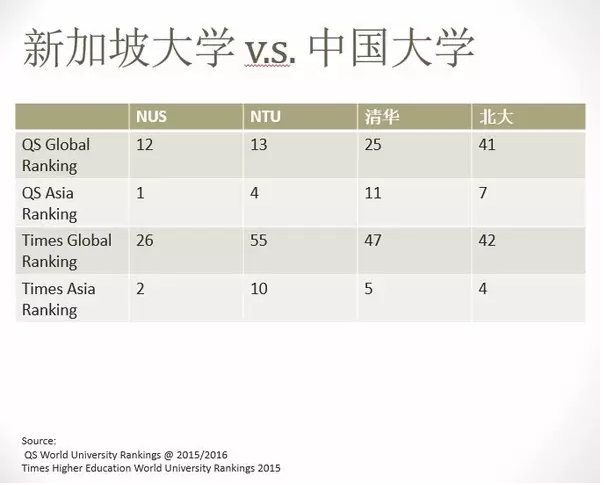 新加坡大学 v.s. 中国大学

| | NUS | NTU | 清华 | 北大 |
|---|---|---|---|---|
| QS Global Ranking | 12 | 13 | 25 | 41 |
| QS Asia Ranking | 1 | 4 | 11 | 7 |
| Times Global Ranking | 26 | 55 | 47 | 42 |
| Times Asia Ranking | 2 | 10 | 5 | 4 |

Source:
QS World University Rankings @ 2015/2016
Times Higher Education World University Rankings 2015